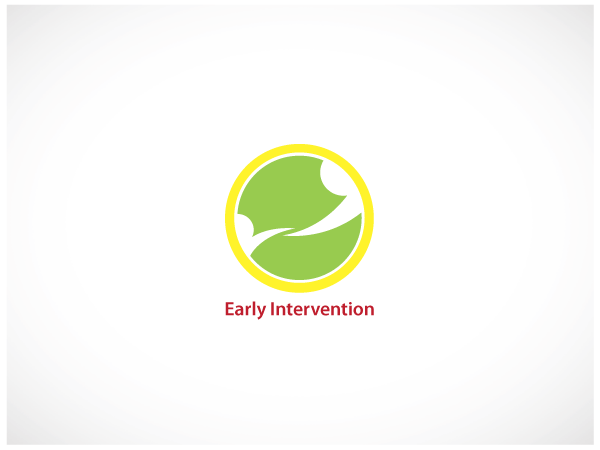 Early Intervention